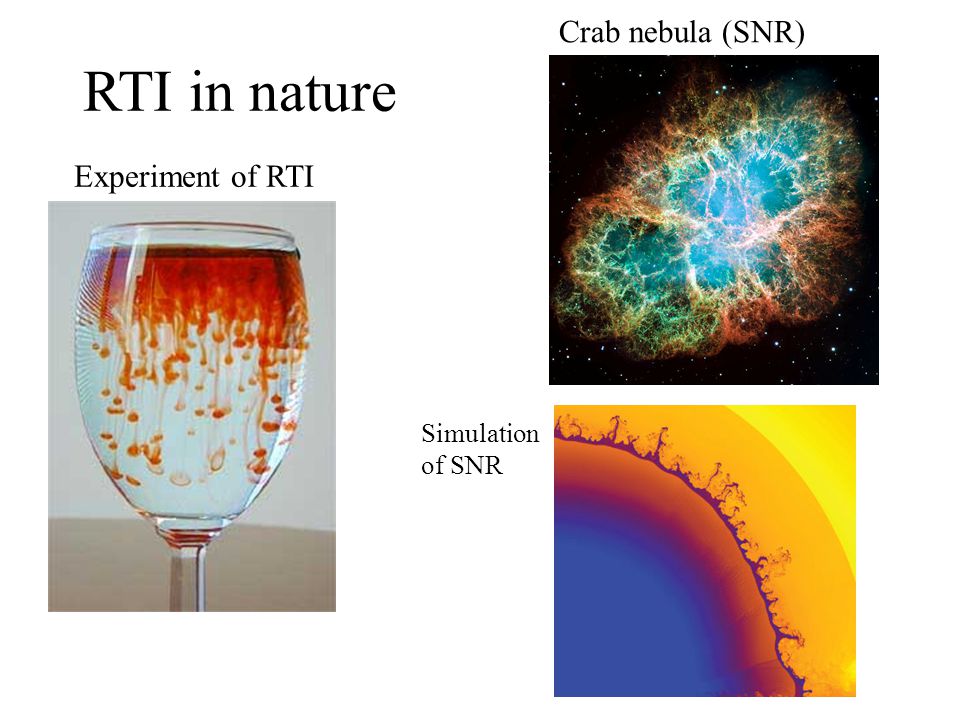 RTI in nature

Experiment of RTI

Crab nebula (SNR)

Simulation of SNR